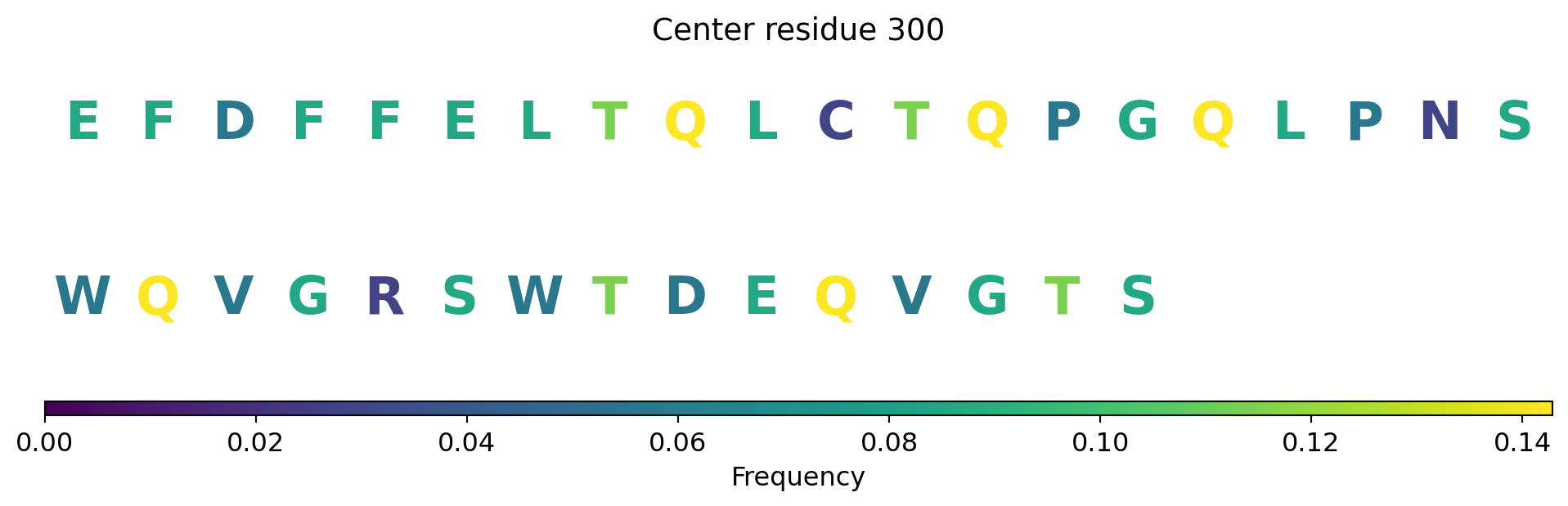 Center residue 300

E F D F F E L T Q L C T Q P G Q L P N S

W Q V G R S W T D E Q V G T S

0.00 0.02 0.04 0.06 0.08 0.10 0.12 0.14

Frequency